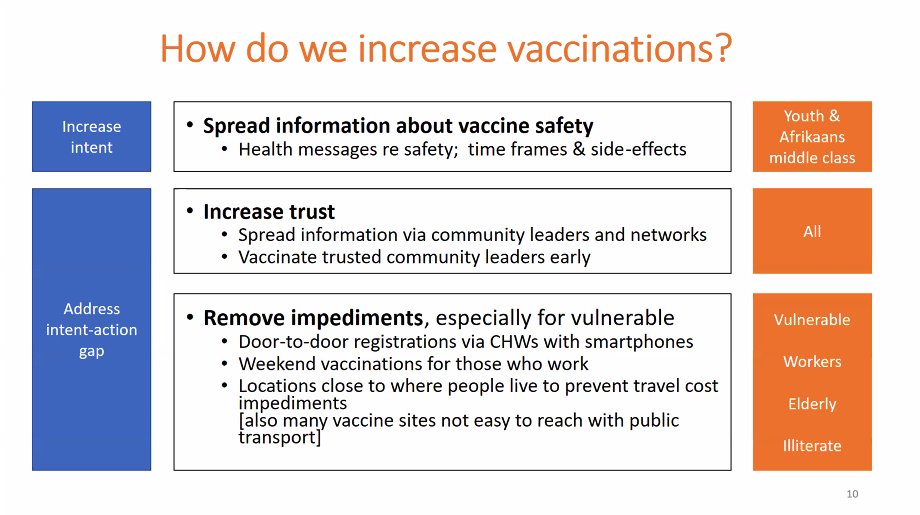 How do we increase vaccinations?

Increase intent

• Spread information about vaccine safety
  • Health messages re safety; time frames & side-effects

Youth & Afrikaans middle class

Address intent-action gap

• Increase trust
  • Spread information via community leaders and networks
  • Vaccinate trusted community leaders early

All

• Remove impediments, especially for vulnerable
  • Door-to-door registrations via CHWs with smartphones
  • Weekend vaccinations for those who work
  • Locations close to where people live to prevent travel cost impediments
  [also many vaccine sites not easy to reach with public transport]

Vulnerable

Workers

Elderly

Illiterate

10